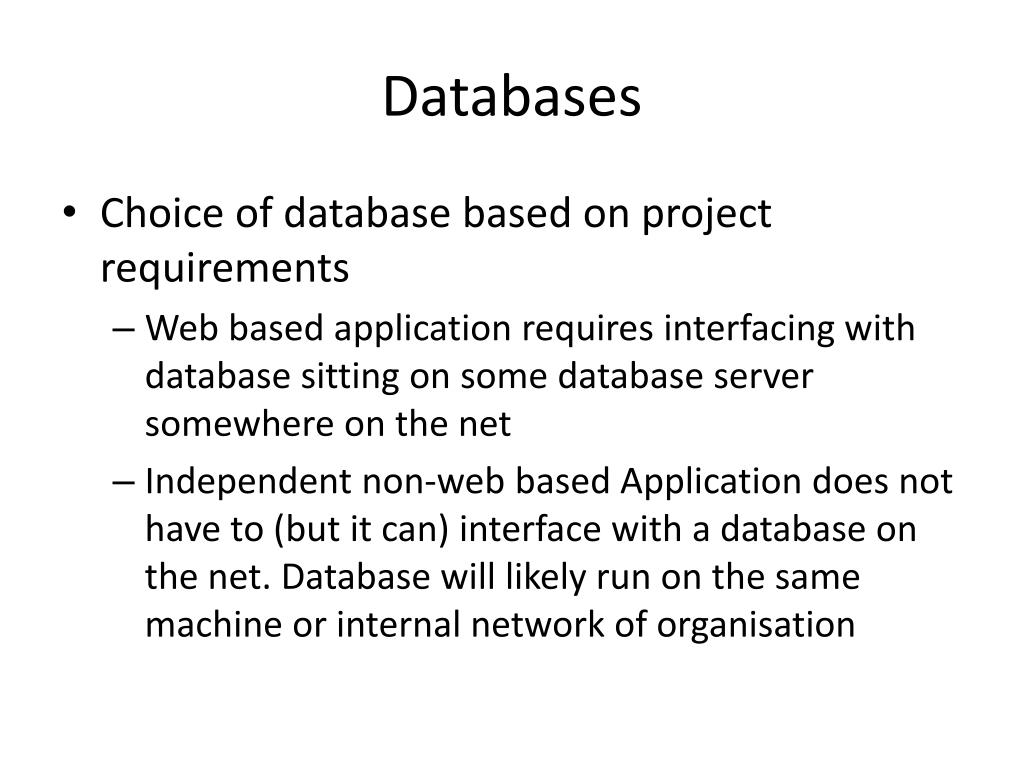 Databases

• Choice of database based on project requirements

– Web based application requires interfacing with database sitting on some database server somewhere on the net

– Independent non-web based Application does not have to (but it can) interface with a database on the net. Database will likely run on the same machine or internal network of organisation